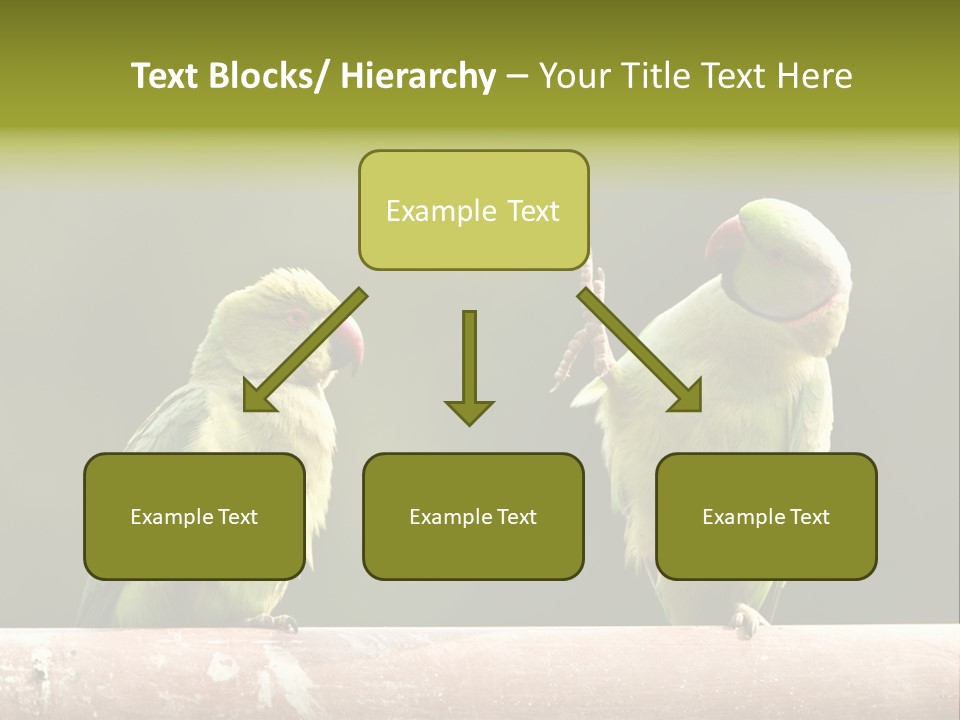 Text Blocks/ Hierarchy – Your Title Text Here

Example Text

Example Text

Example Text

Example Text